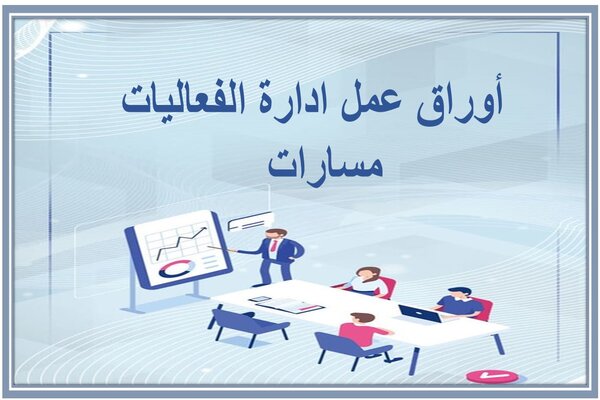 أوراق عمل ادارة الفعاليات
مسارات